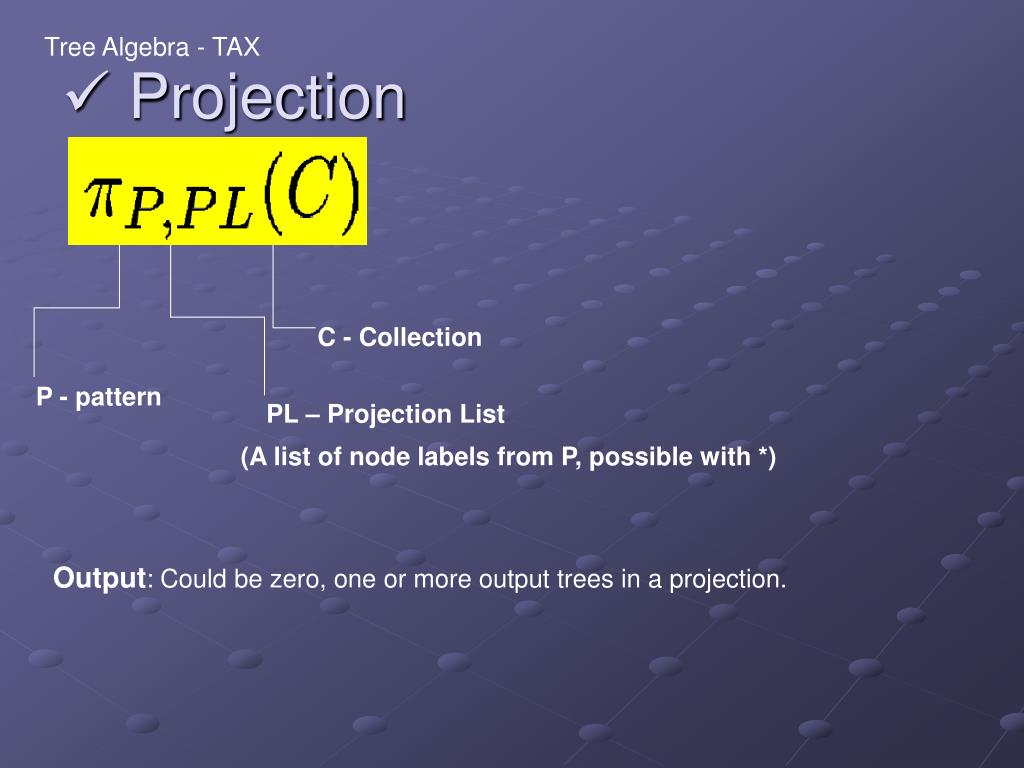 Tree Algebra - TAX

✓ Projection

$\pi_{P,PL}(C)$

C - Collection

P - pattern

PL – Projection List

(A list of node labels from P, possible with *)

**Output**: Could be zero, one or more output trees in a projection.